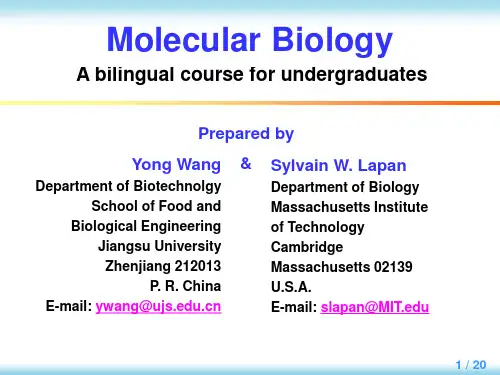 Molecular Biology

A bilingual course for undergraduates

Prepared by

Yong Wang
Department of Biotechnolgy
School of Food and
Biological Engineering
Jiangsu University
Zhenjiang 212013
P. R. China
E-mail: ywang@ujs.edu.cn

&

Sylvain W. Lapan
Department of Biology
Massachusetts Institute
of Technology
Cambridge
Massachusetts 02139
U.S.A.
E-mail: slapan@MIT.edu

1 / 20